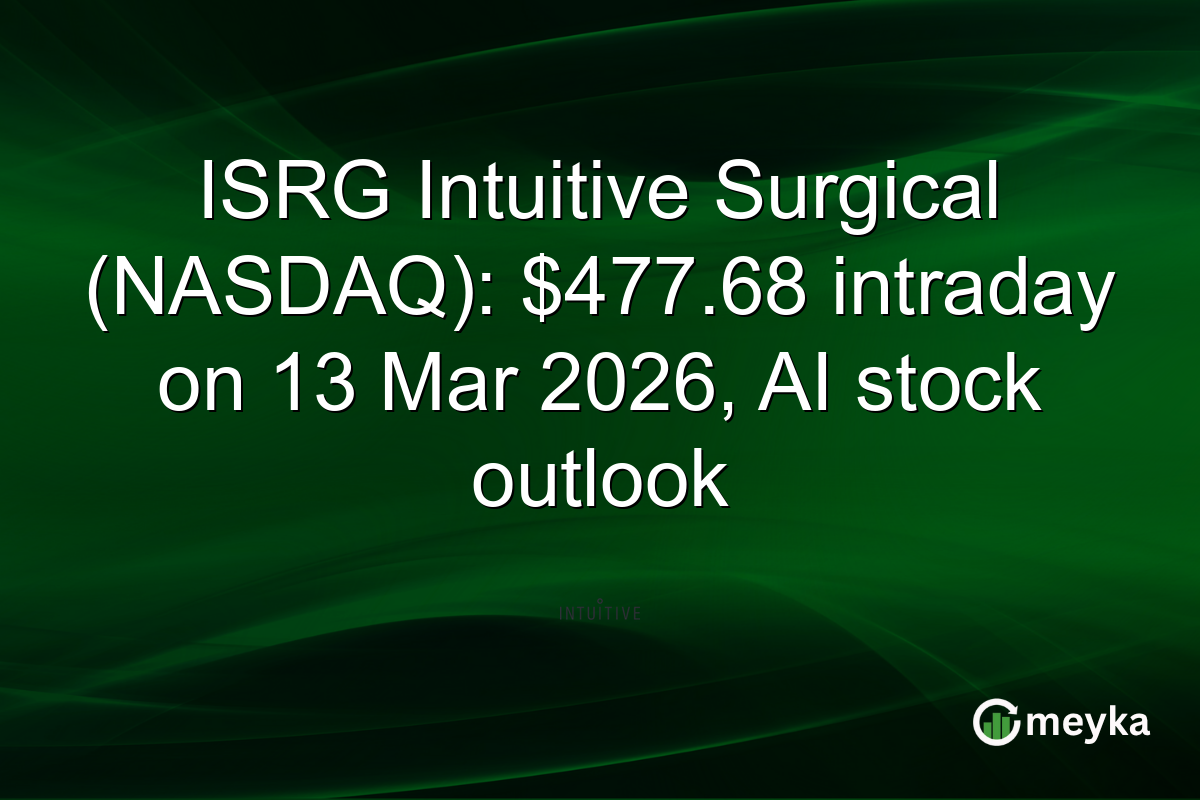 ISRG Intuitive Surgical (NASDAQ): $477.68 intraday on 13 Mar 2026, AI stock outlook

INTUITIVE

meyka